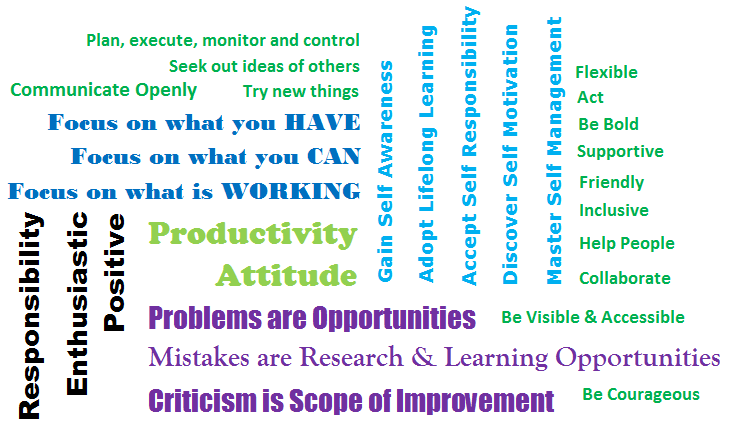 Plan, execute, monitor and control
Seek out ideas of others
Communicate Openly
Try new things
Focus on what you HAVE
Focus on what you CAN
Focus on what is WORKING

Responsibility
Enthusiastic
Positive

Productivity
Attitude

Gain Self Awareness
Adopt Lifelong Learning
Accept Self Responsibility
Discover Self Motivation
Master Self Management

Flexible
Act
Be Bold
Supportive
Friendly
Inclusive
Help People
Collaborate

Problems are Opportunities
Be Visible & Accessible
Mistakes are Research & Learning Opportunities
Criticism is Scope of Improvement
Be Courageous